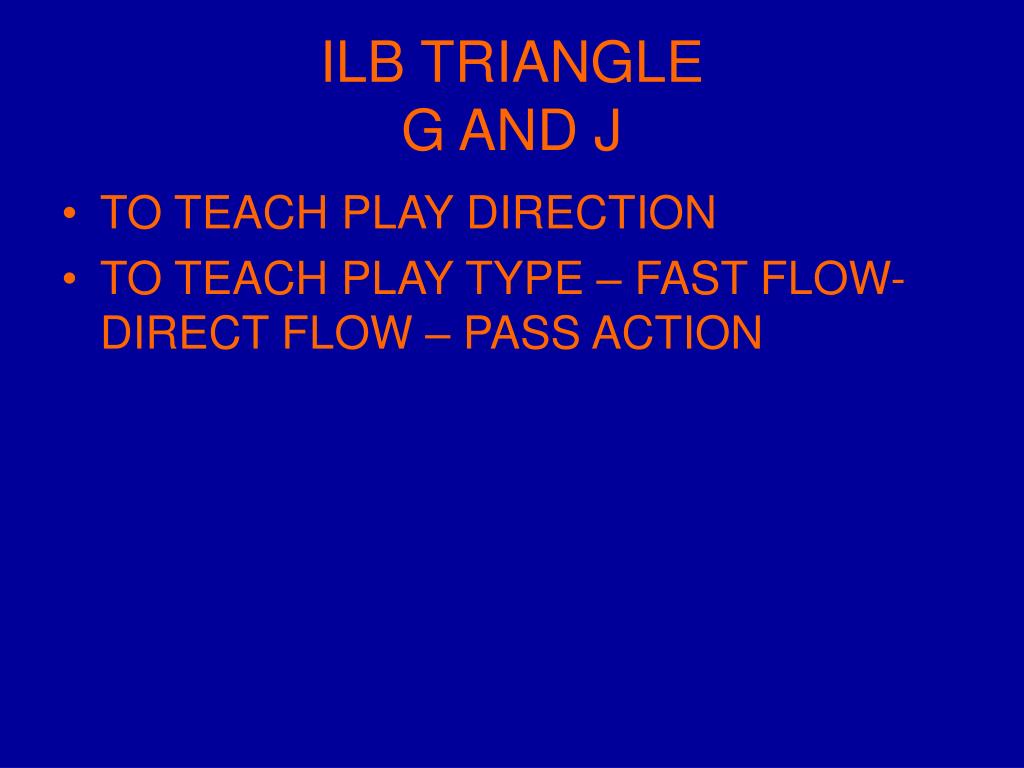 ILB TRIANGLE
G AND J

• TO TEACH PLAY DIRECTION
• TO TEACH PLAY TYPE – FAST FLOW-DIRECT FLOW – PASS ACTION